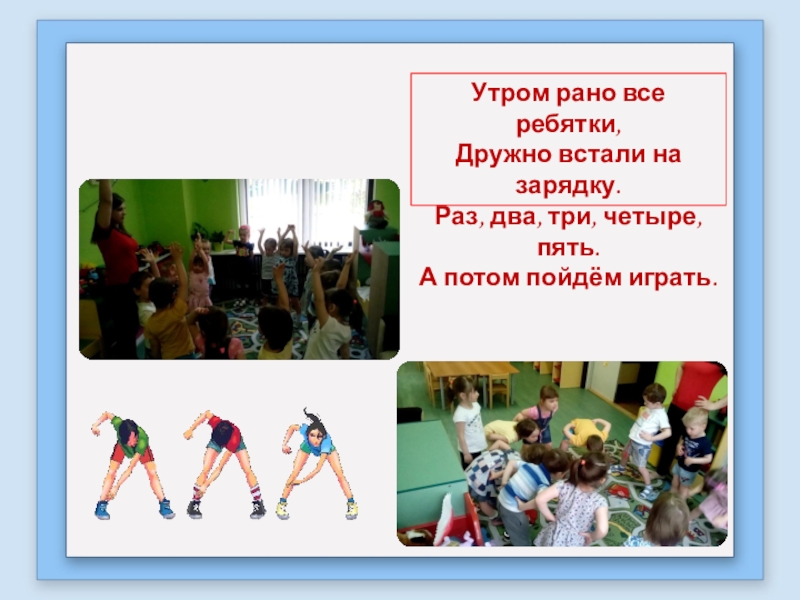 Утром рано все ребятки,
Дружно встали на зарядку.
Раз, два, три, четыре, пять.
А потом пойдём играть.